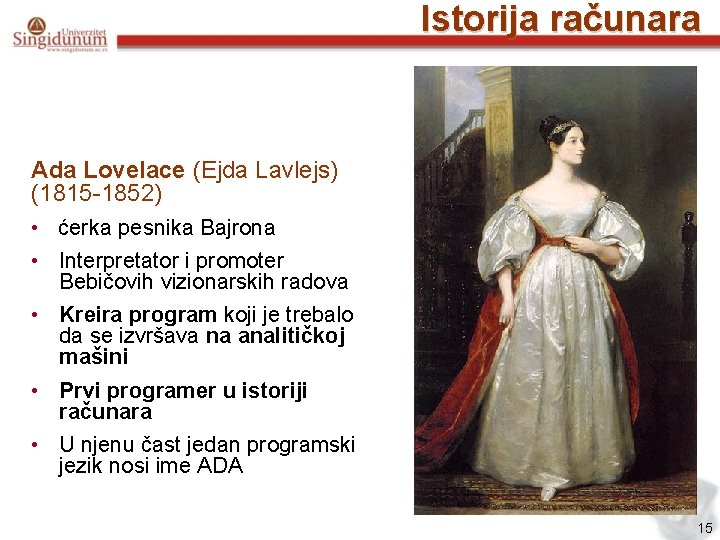 Univerzitet Singidunum
www.singidunum.ac.rs

Istorija računara

Ada Lovelace (Ejda Lavlejs) (1815-1852)

• ćerka pesnika Bajrona
• Interpretator i promoter Bebičovih vizionarskih radova
• Kreira program koji je trebalo da se izvršava na analitičkoj mašini
• Prvi programer u istoriji računara
• U njenu čast jedan programski jezik nosi ime ADA

15